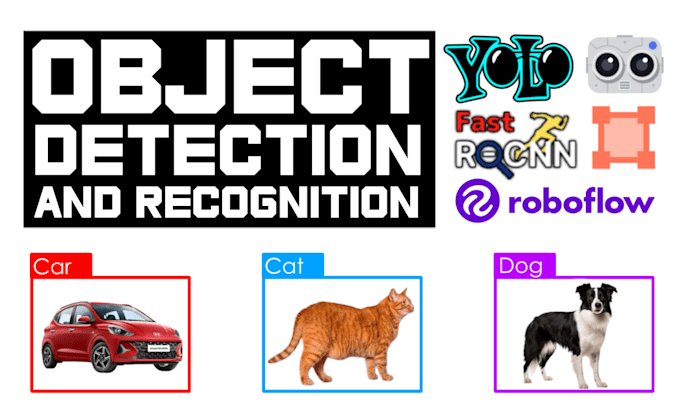 OBJECT DETECTION AND RECOGNITION

YOLO

Fast RCNN

roboflow

Car

Cat

Dog